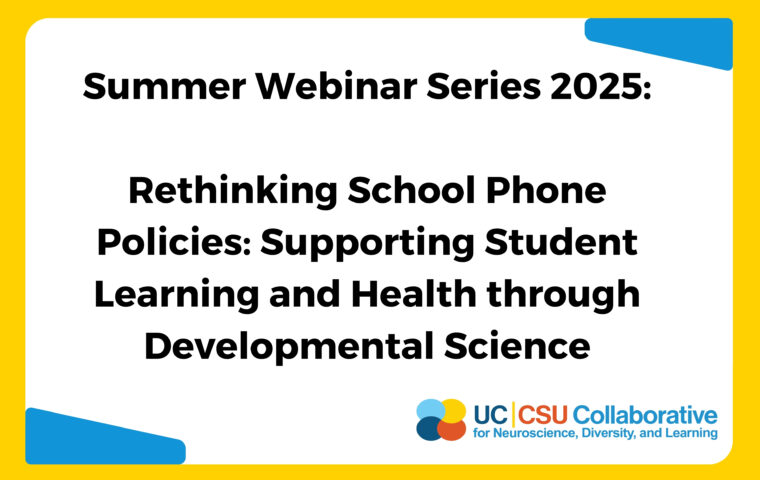 Summer Webinar Series 2025:

Rethinking School Phone Policies: Supporting Student Learning and Health through Developmental Science

UC | CSU Collaborative
for Neuroscience, Diversity, and Learning